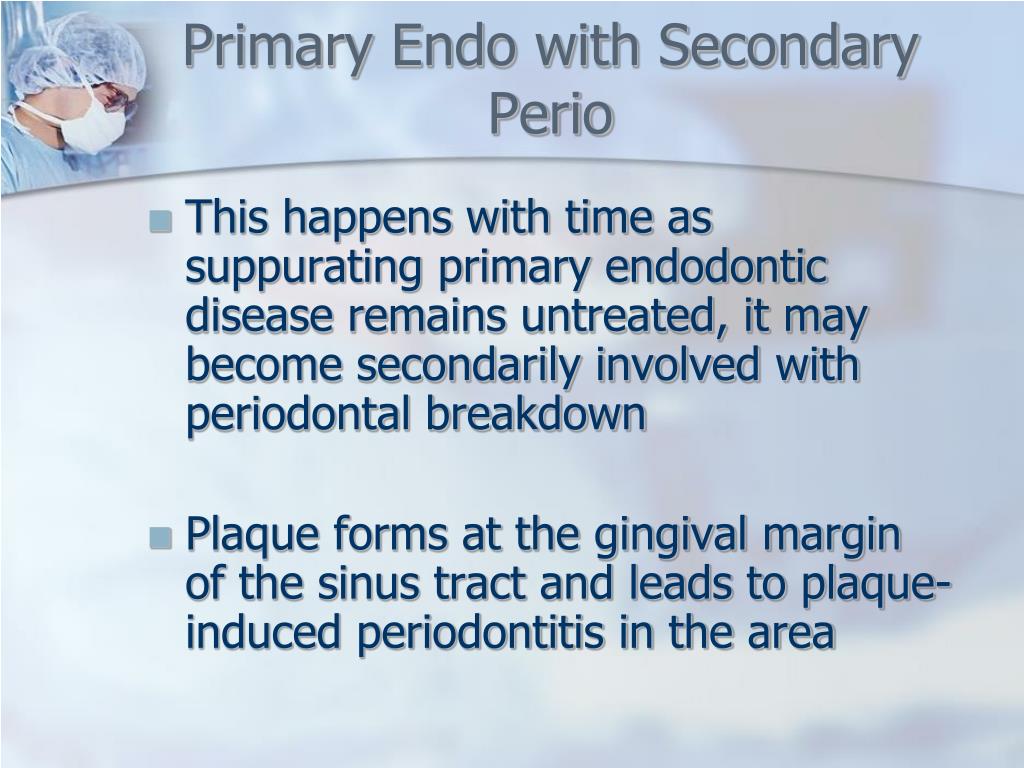 Primary Endo with Secondary Perio

This happens with time as suppurating primary endodontic disease remains untreated, it may become secondarily involved with periodontal breakdown

Plaque forms at the gingival margin of the sinus tract and leads to plaque-induced periodontitis in the area